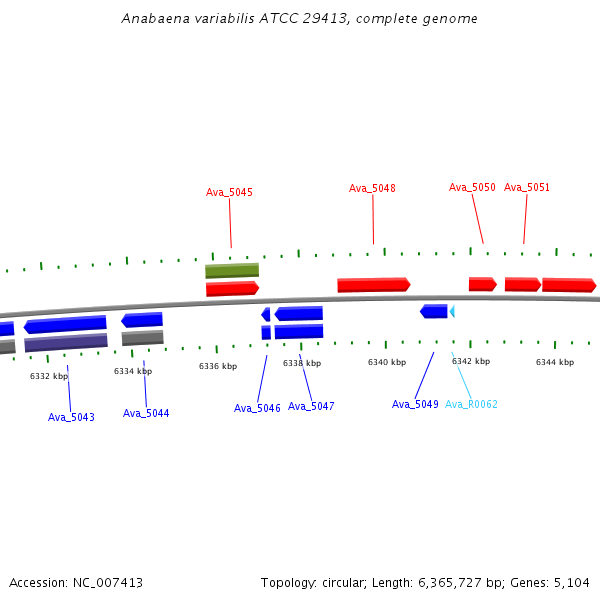 Anabaena variabilis ATCC 29413, complete genome

Ava_5045
Ava_5048
Ava_5050
Ava_5051

6332 kbp
6334 kbp
6336 kbp
6338 kbp
6340 kbp
6342 kbp
6344 kbp

Ava_5043
Ava_5044
Ava_5046
Ava_5047
Ava_5049
Ava_R0062

Accession: NC_007413
Topology: circular; Length: 6,365,727 bp; Genes: 5,104